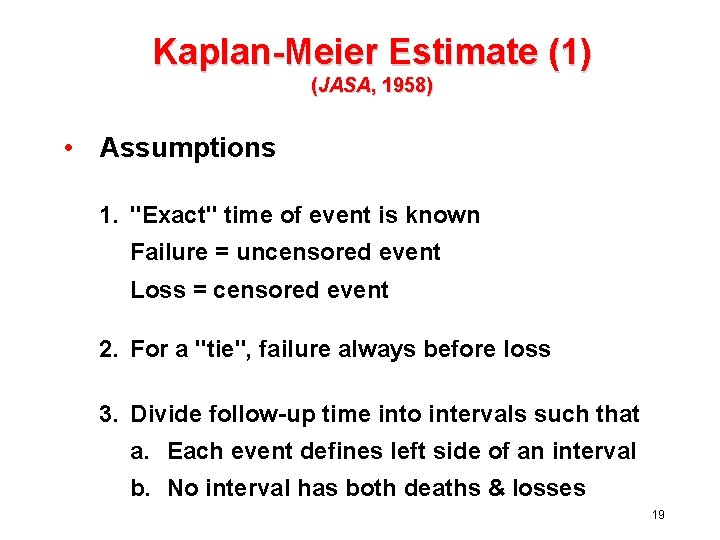 Kaplan-Meier Estimate (1)
(JASA, 1958)

• Assumptions

1. "Exact" time of event is known
Failure = uncensored event
Loss = censored event

2. For a "tie", failure always before loss

3. Divide follow-up time into intervals such that
a. Each event defines left side of an interval
b. No interval has both deaths & losses

19